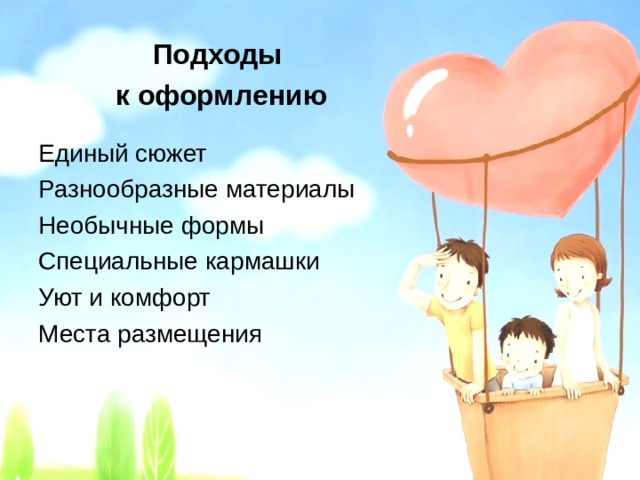 Подходы к оформлению

Единый сюжет
Разнообразные материалы
Необычные формы
Специальные кармашки
Уют и комфорт
Места размещения